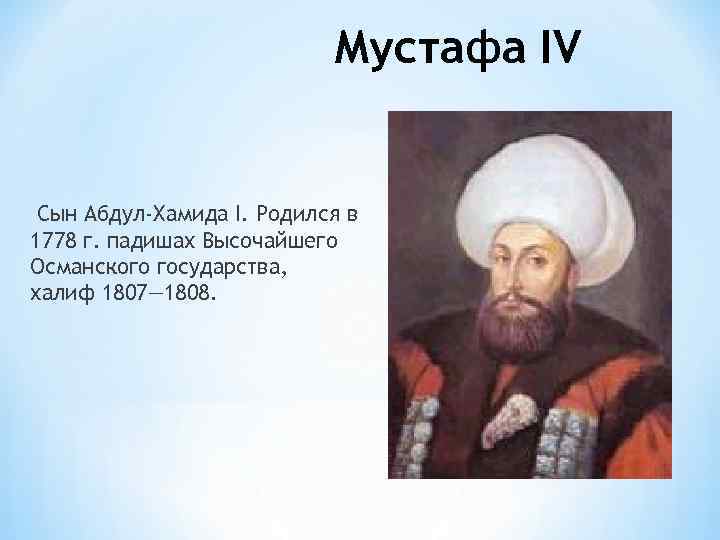 Мустафа IV

Сын Абдул-Хамида I. Родился в 1778 г. падишах Высочайшего Османского государства, халиф 1807—1808.